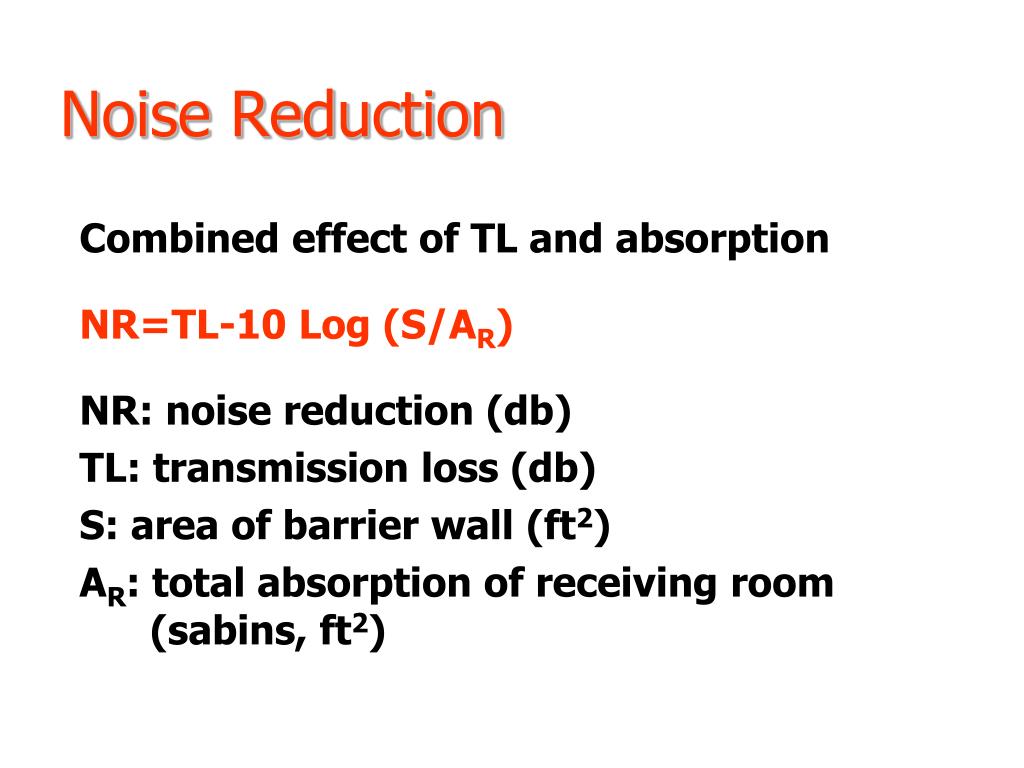 Noise Reduction

Combined effect of TL and absorption

NR=TL-10 Log (S/$A_R$)

NR: noise reduction (db)
TL: transmission loss (db)
S: area of barrier wall ($ft^2$)
$A_R$: total absorption of receiving room (sabins, $ft^2$)